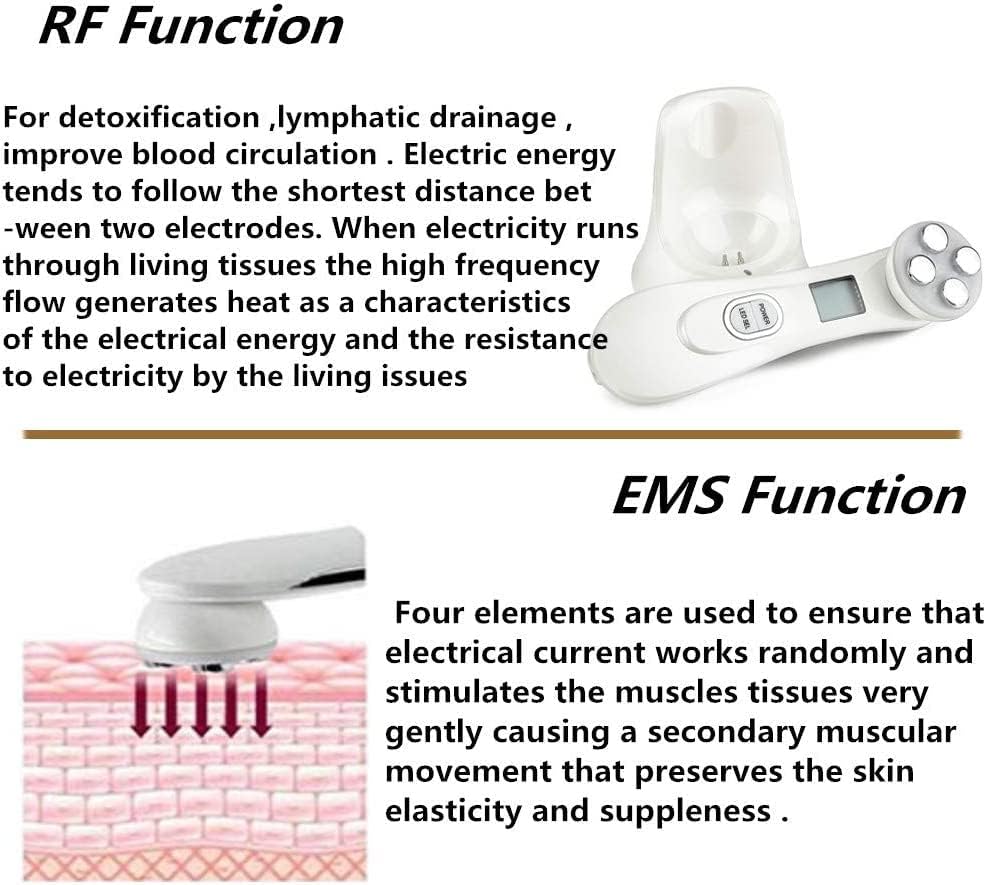 RF Function

For detoxification ,lymphatic drainage , improve blood circulation . Electric energy tends to follow the shortest distance bet -ween two electrodes. When electricity runs through living tissues the high frequency flow generates heat as a characteristics of the electrical energy and the resistance to electricity by the living issues

POWER
LED SEL

EMS Function

Four elements are used to ensure that electrical current works randomly and stimulates the muscles tissues very gently causing a secondary muscular movement that preserves the skin elasticity and suppleness .